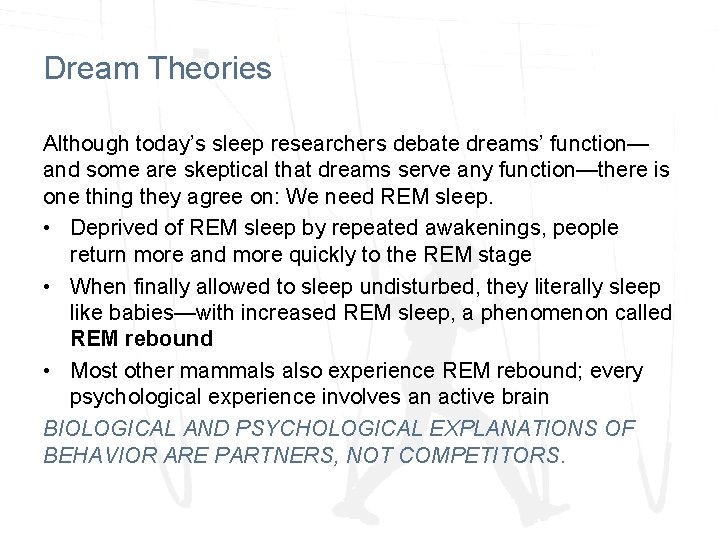 Dream Theories

Although today's sleep researchers debate dreams' function—and some are skeptical that dreams serve any function—there is one thing they agree on: We need REM sleep.

• Deprived of REM sleep by repeated awakenings, people return more and more quickly to the REM stage
• When finally allowed to sleep undisturbed, they literally sleep like babies—with increased REM sleep, a phenomenon called REM rebound
• Most other mammals also experience REM rebound; every psychological experience involves an active brain

BIOLOGICAL AND PSYCHOLOGICAL EXPLANATIONS OF BEHAVIOR ARE PARTNERS, NOT COMPETITORS.